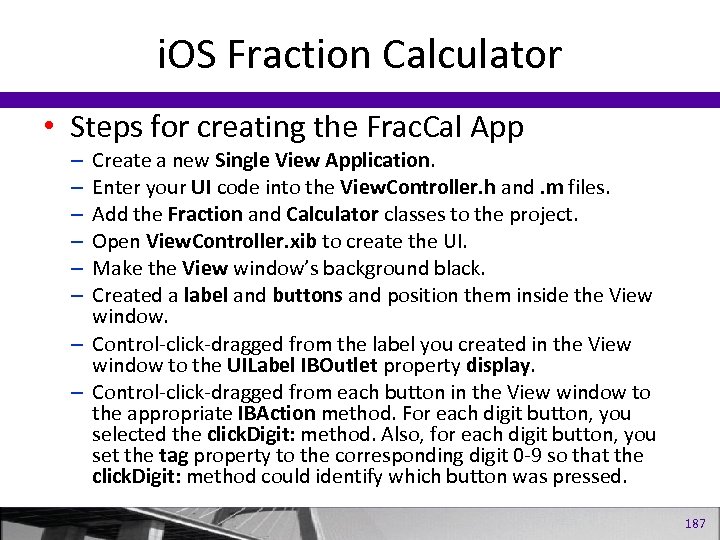 iOS Fraction Calculator

• Steps for creating the FracCal App
– Create a new Single View Application.
– Enter your UI code into the ViewController.h and .m files.
– Add the Fraction and Calculator classes to the project.
– Open ViewController.xib to create the UI.
– Make the View window's background black.
– Created a label and buttons and position them inside the View window.
– Control-click-dragged from the label you created in the View window to the UILabel IBOutlet property display.
– Control-click-dragged from each button in the View window to the appropriate IBAction method. For each digit button, you selected the clickDigit: method. Also, for each digit button, you set the tag property to the corresponding digit 0-9 so that the clickDigit: method could identify which button was pressed.

187